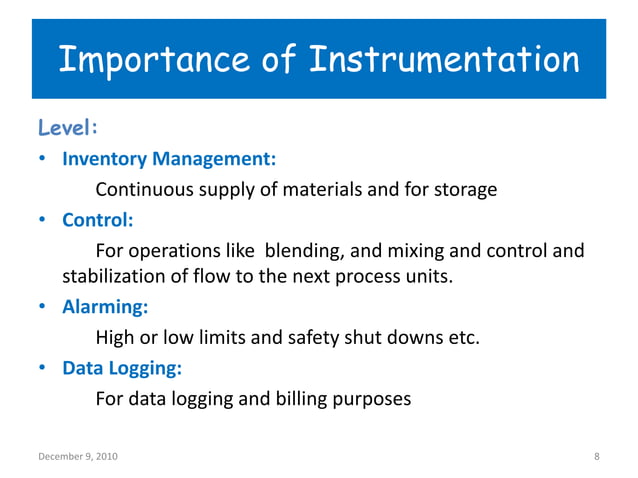 Importance of Instrumentation

Level:

• Inventory Management:

Continuous supply of materials and for storage

• Control:

For operations like blending, and mixing and control and stabilization of flow to the next process units.

• Alarming:

High or low limits and safety shut downs etc.

• Data Logging:

For data logging and billing purposes

December 9, 2010

8